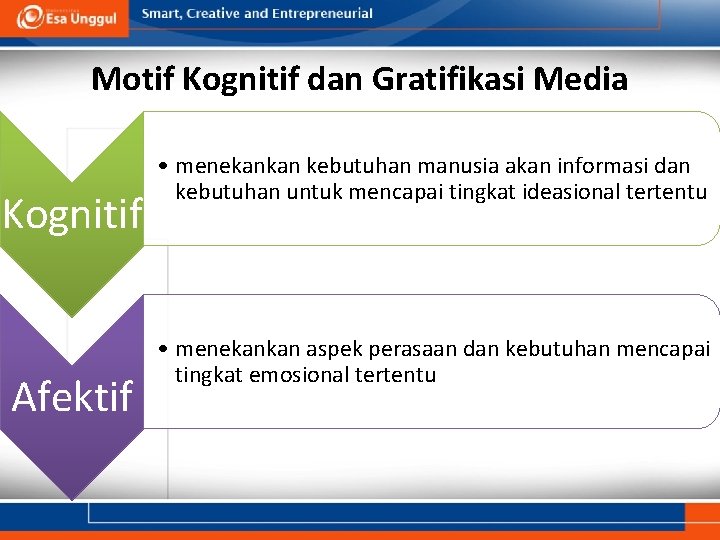 Esa Unggul

Smart, Creative and Entrepreneurial

Motif Kognitif dan Gratifikasi Media

Kognitif

• menekankan kebutuhan manusia akan informasi dan kebutuhan untuk mencapai tingkat ideasional tertentu

Afektif

• menekankan aspek perasaan dan kebutuhan mencapai tingkat emosional tertentu